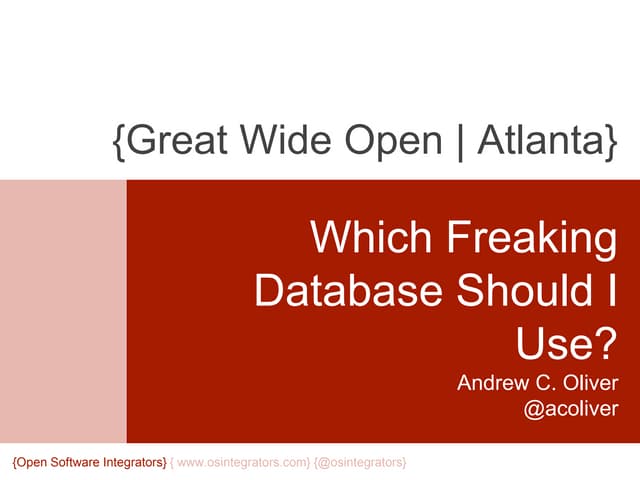 {Great Wide Open | Atlanta}

Which Freaking Database Should I Use?

Andrew C. Oliver
@acoliver

{Open Software Integrators} { www.osintegrators.com} {@osintegrators}